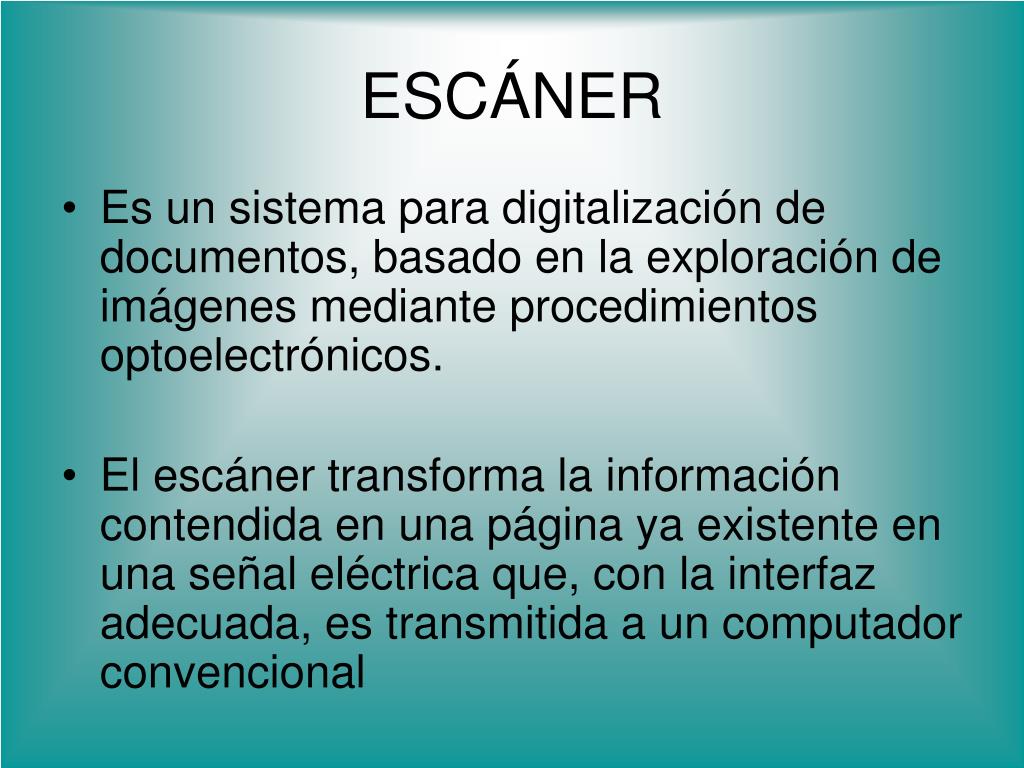 ESCÁNER

• Es un sistema para digitalización de documentos, basado en la exploración de imágenes mediante procedimientos optoelectrónicos.

• El escáner transforma la información contendida en una página ya existente en una señal eléctrica que, con la interfaz adecuada, es transmitida a un computador convencional